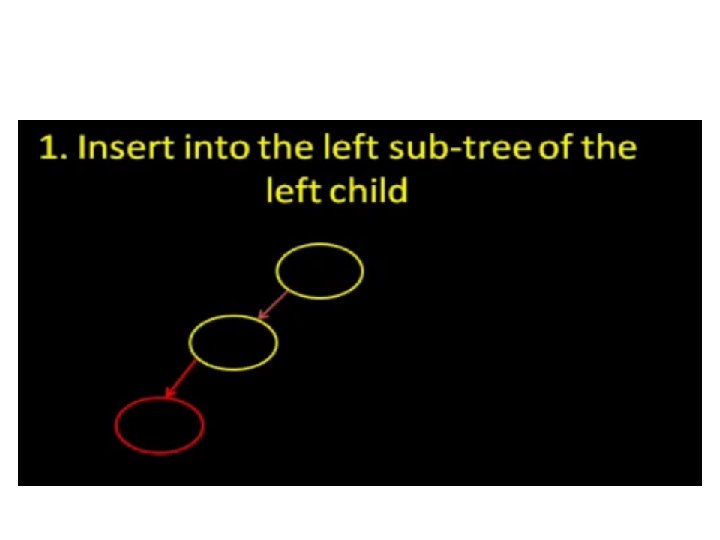 1. Insert into the left sub-tree of the left child